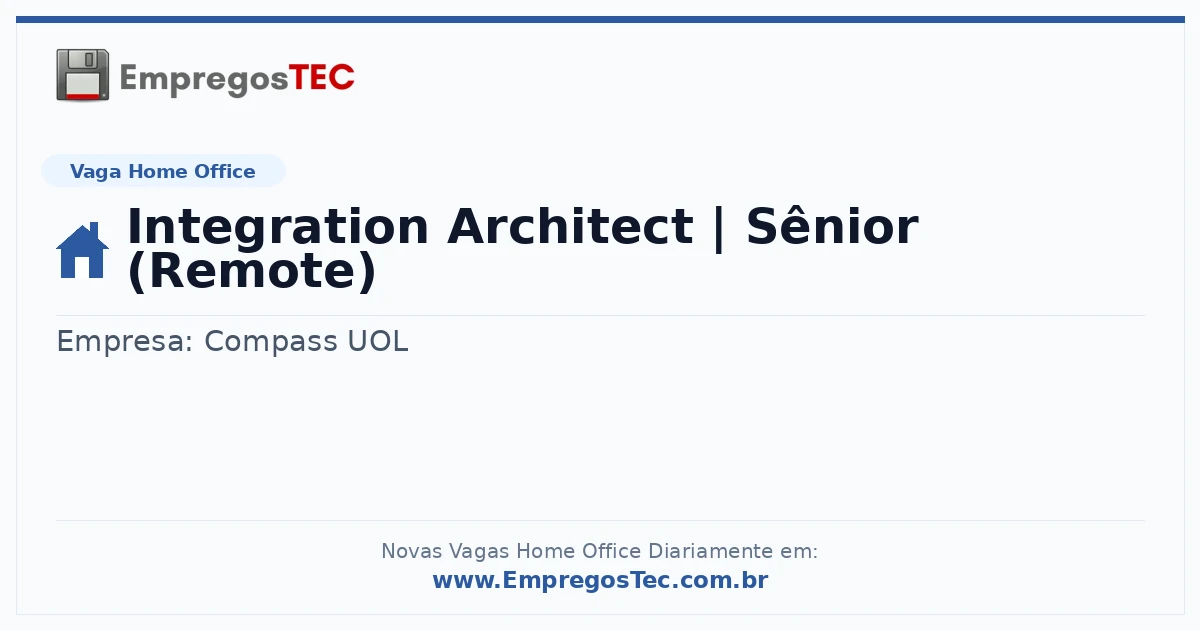 EmpregosTEC

Vaga Home Office

Integration Architect | Sênior (Remote)

Empresa: Compass UOL

Novas Vagas Home Office Diariamente em:
www.EmpregosTec.com.br